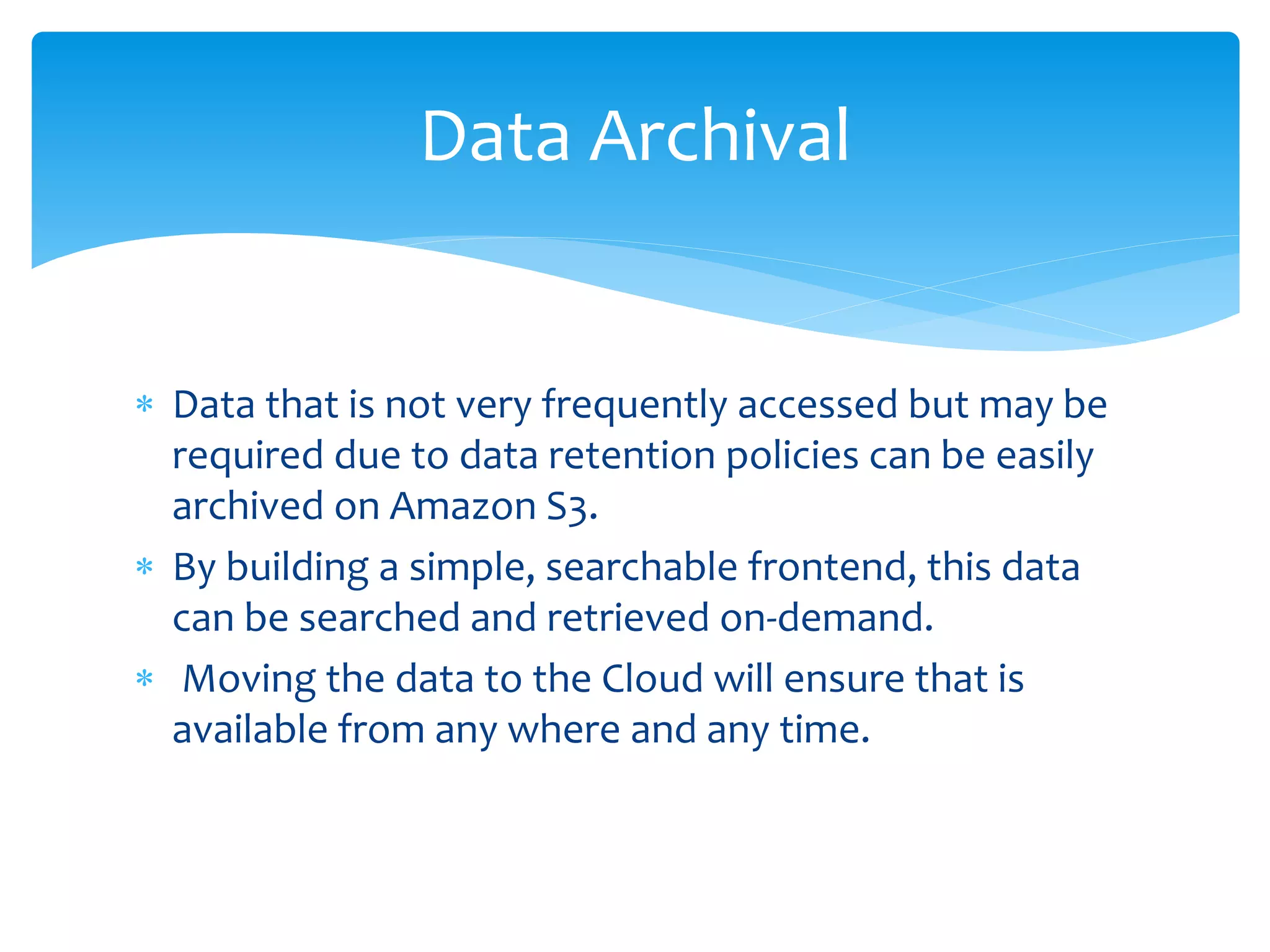 Data Archival

* Data that is not very frequently accessed but may be required due to data retention policies can be easily archived on Amazon S3.
* By building a simple, searchable frontend, this data can be searched and retrieved on-demand.
* Moving the data to the Cloud will ensure that is available from any where and any time.